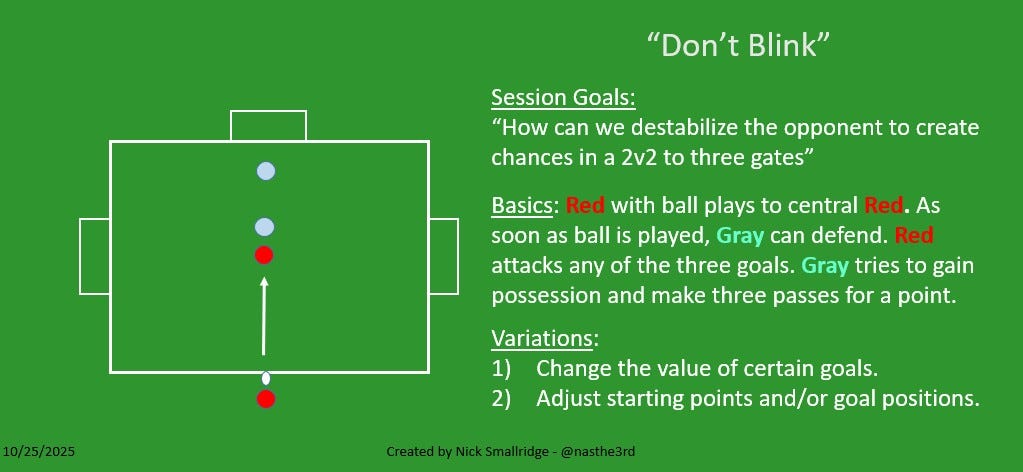 “Don’t Blink”

Session Goals:
“How can we destabilize the opponent to create chances in a 2v2 to three gates”

Basics: Red with ball plays to central Red. As soon as ball is played, Gray can defend. Red attacks any of the three goals. Gray tries to gain possession and make three passes for a point.

Variations:
1) Change the value of certain goals.
2) Adjust starting points and/or goal positions.

10/25/2025

Created by Nick Smallridge - @nasthe3rd